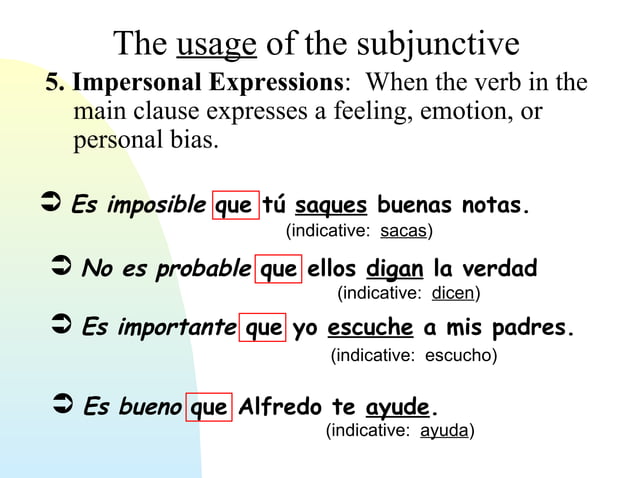 The usage of the subjunctive

5. Impersonal Expressions: When the verb in the main clause expresses a feeling, emotion, or personal bias.

➲ Es imposible que tú saques buenas notas.
(indicative: sacas)

➲ No es probable que ellos digan la verdad
(indicative: dicen)

➲ Es importante que yo escuche a mis padres.
(indicative: escucho)

➲ Es bueno que Alfredo te ayude.
(indicative: ayuda)